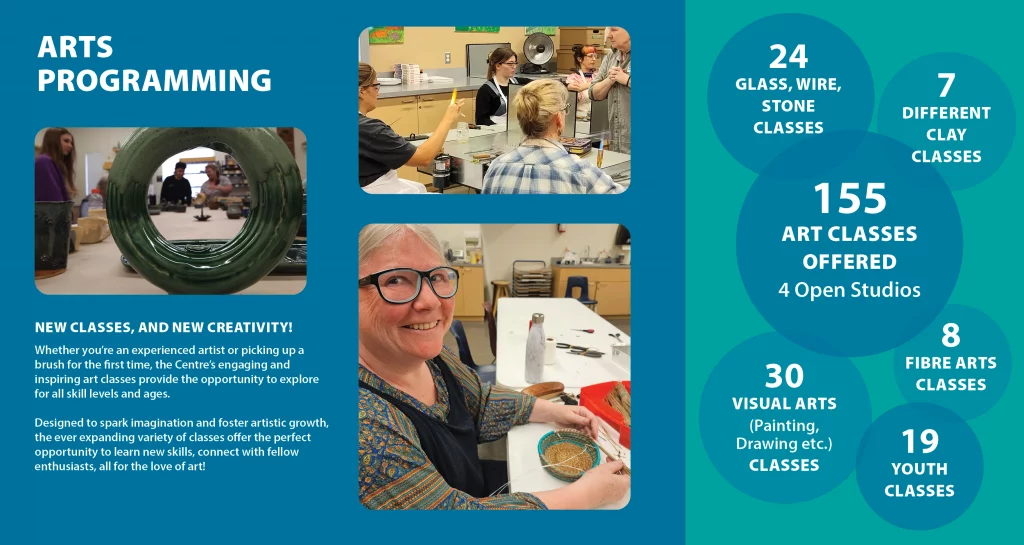 ARTS PROGRAMMING

NEW CLASSES, AND NEW CREATIVITY!

Whether you're an experienced artist or picking up a brush for the first time, the Centre's engaging and inspiring art classes provide the opportunity to explore for all skill levels and ages.

Designed to spark imagination and foster artistic growth, the ever expanding variety of classes offer the perfect opportunity to learn new skills, connect with fellow enthusiasts, all for the love of art!

24
GLASS, WIRE, STONE CLASSES

7
DIFFERENT CLAY CLASSES

155
ART CLASSES OFFERED
4 Open Studios

8
FIBRE ARTS CLASSES

30
VISUAL ARTS
(Painting, Drawing etc.)
CLASSES

19
YOUTH CLASSES